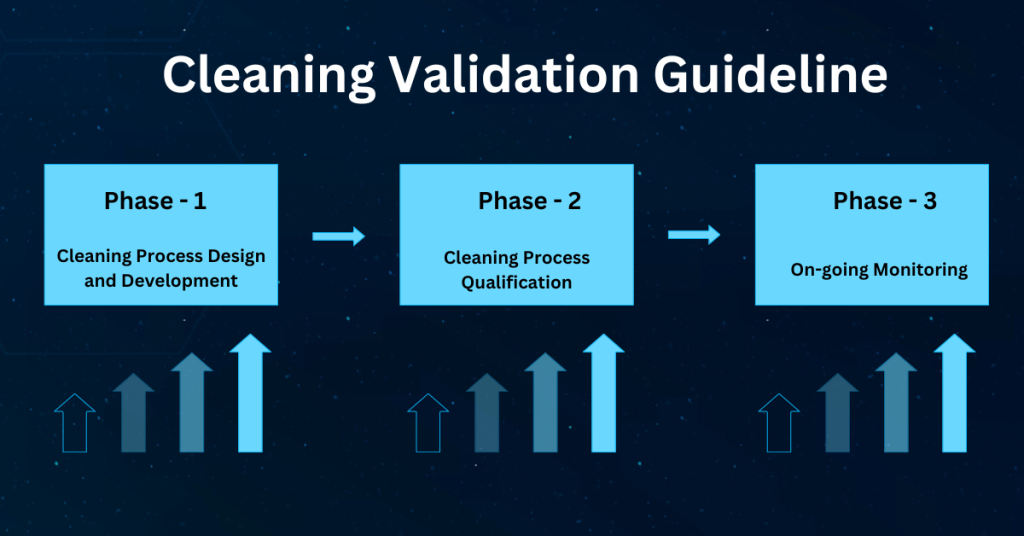 Cleaning Validation Guideline

Phase - 1

Cleaning Process Design and Development

Phase - 2

Cleaning Process Qualification

Phase - 3

On-going Monitoring